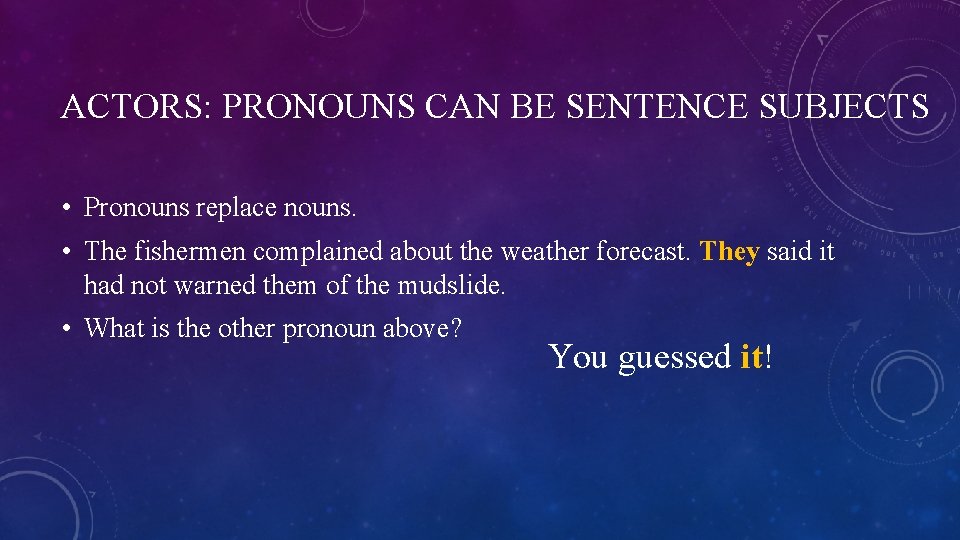 ACTORS: PRONOUNS CAN BE SENTENCE SUBJECTS

• Pronouns replace nouns.

• The fishermen complained about the weather forecast. They said it had not warned them of the mudslide.

• What is the other pronoun above?

You guessed it!